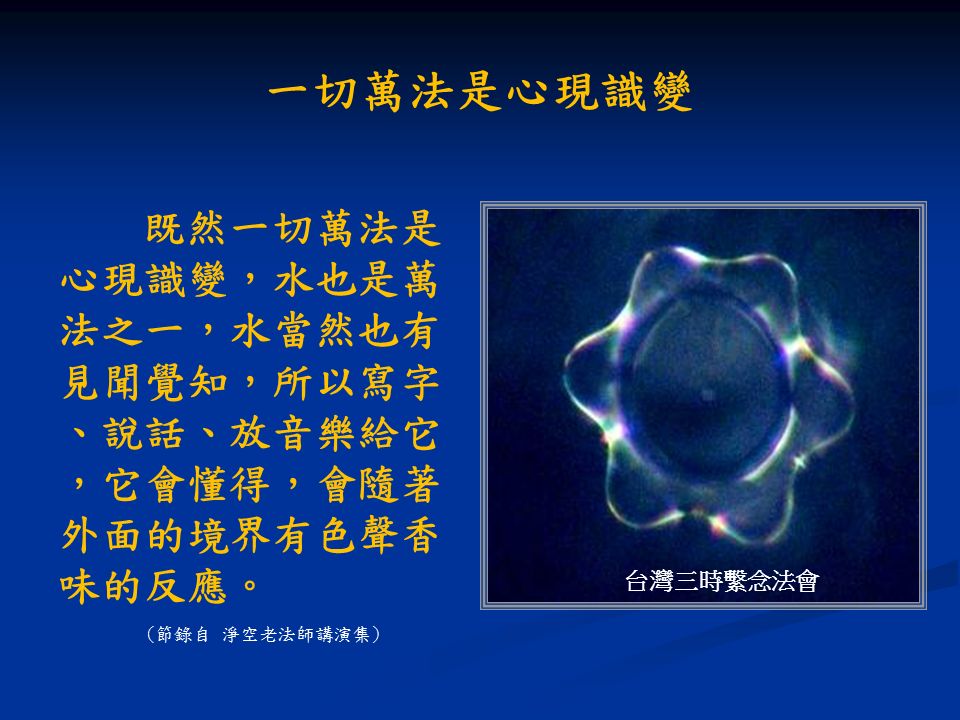 一切萬法是心現識變

既然一切萬法是心現識變，水也是萬法之一，水當然也有見聞覺知，所以寫字、說話、放音樂給它，它會懂得，會隨著外面的境界有色聲香味的反應。

（節錄自 淨空老法師講演集）

台灣三時繫念法會